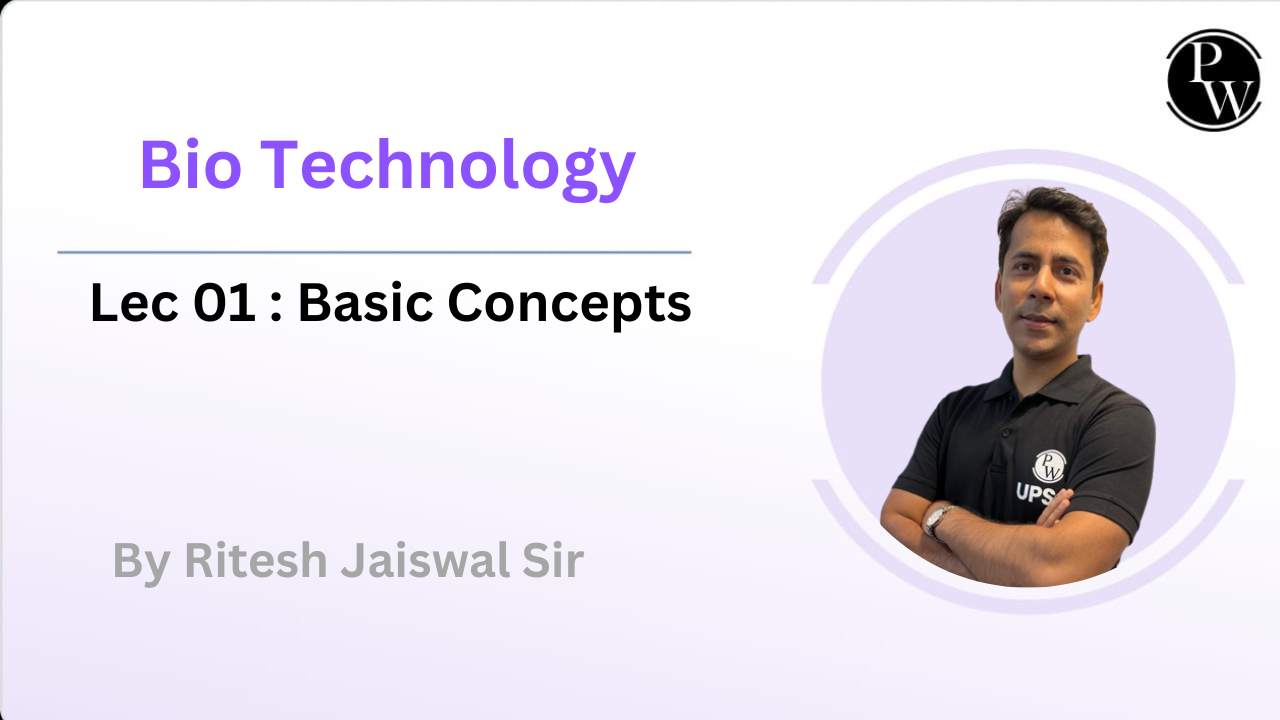 PW

Bio Technology

Lec 01 : Basic Concepts

By Ritesh Jaiswal Sir

PW
UPS